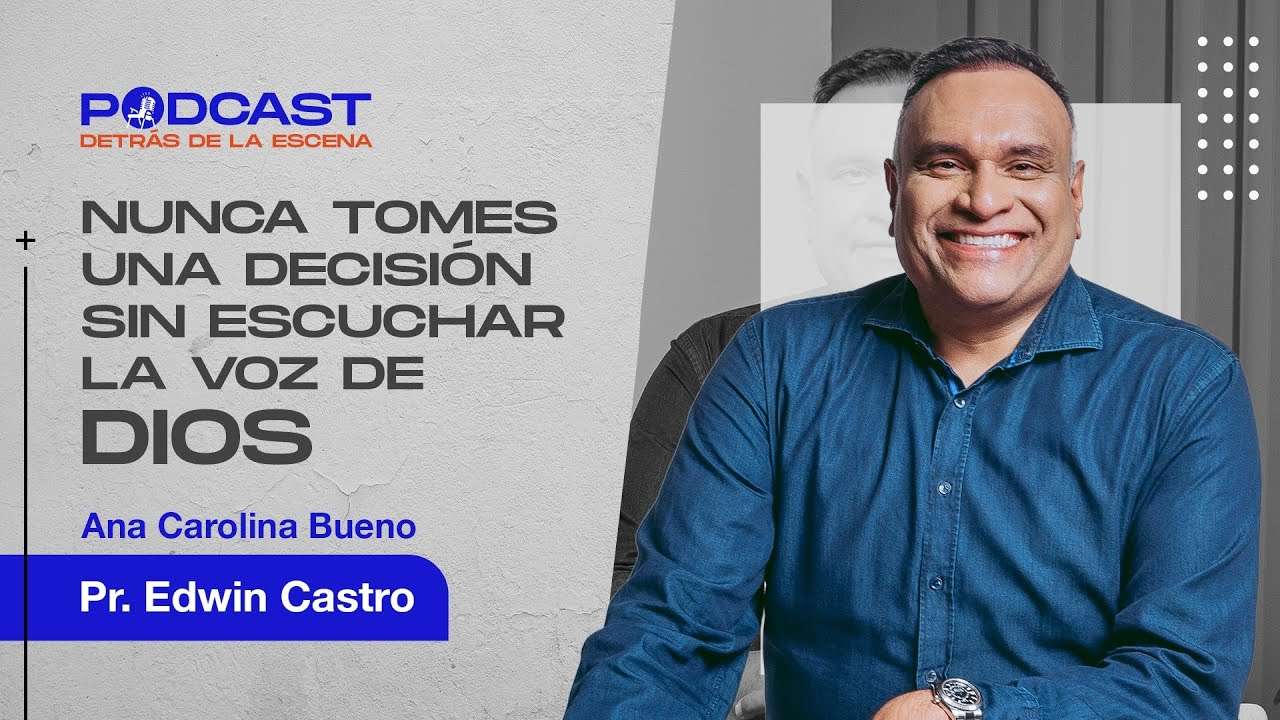 PODCAST
DETRÁS DE LA ESCENA

NUNCA TOMES UNA DECISIÓN SIN ESCUCHAR LA VOZ DE DIOS

Ana Carolina Bueno

Pr. Edwin Castro